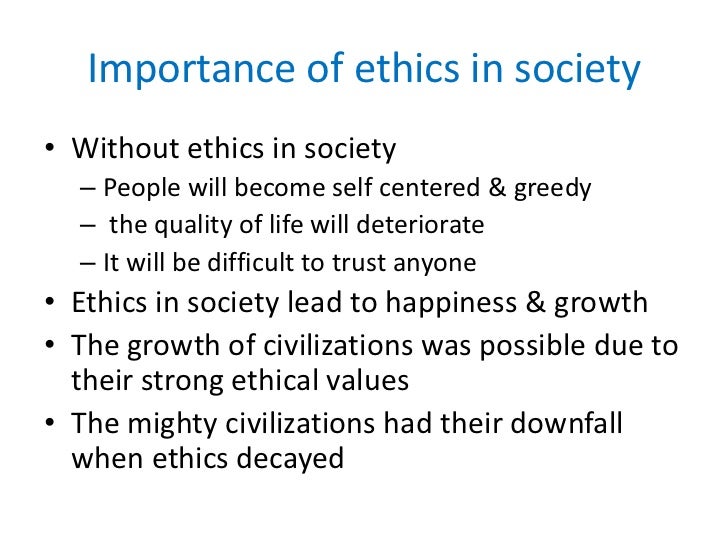 Importance of ethics in society

• Without ethics in society
 – People will become self centered & greedy
 – the quality of life will deteriorate
 – It will be difficult to trust anyone
• Ethics in society lead to happiness & growth
• The growth of civilizations was possible due to their strong ethical values
• The mighty civilizations had their downfall when ethics decayed